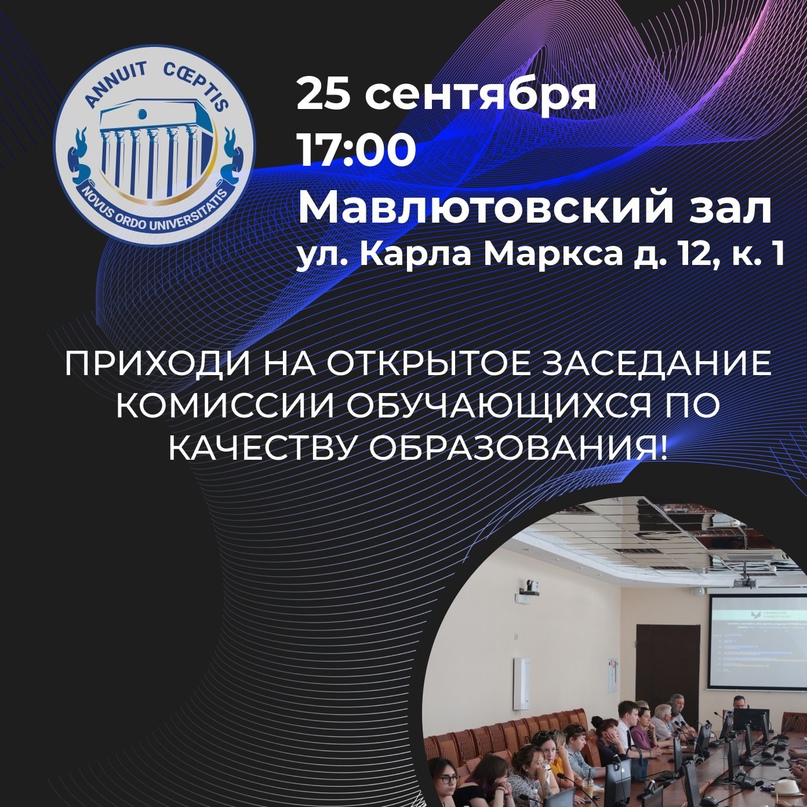 ANNUIT CŒPTIS
NOVUS ORDO UNIVERSITATIS

25 сентября
17:00
Мавлютовский зал
ул. Карла Маркса д. 12, к. 1

ПРИХОДИ НА ОТКРЫТОЕ ЗАСЕДАНИЕ КОМИССИИ ОБУЧАЮЩИХСЯ ПО КАЧЕСТВУ ОБРАЗОВАНИЯ!